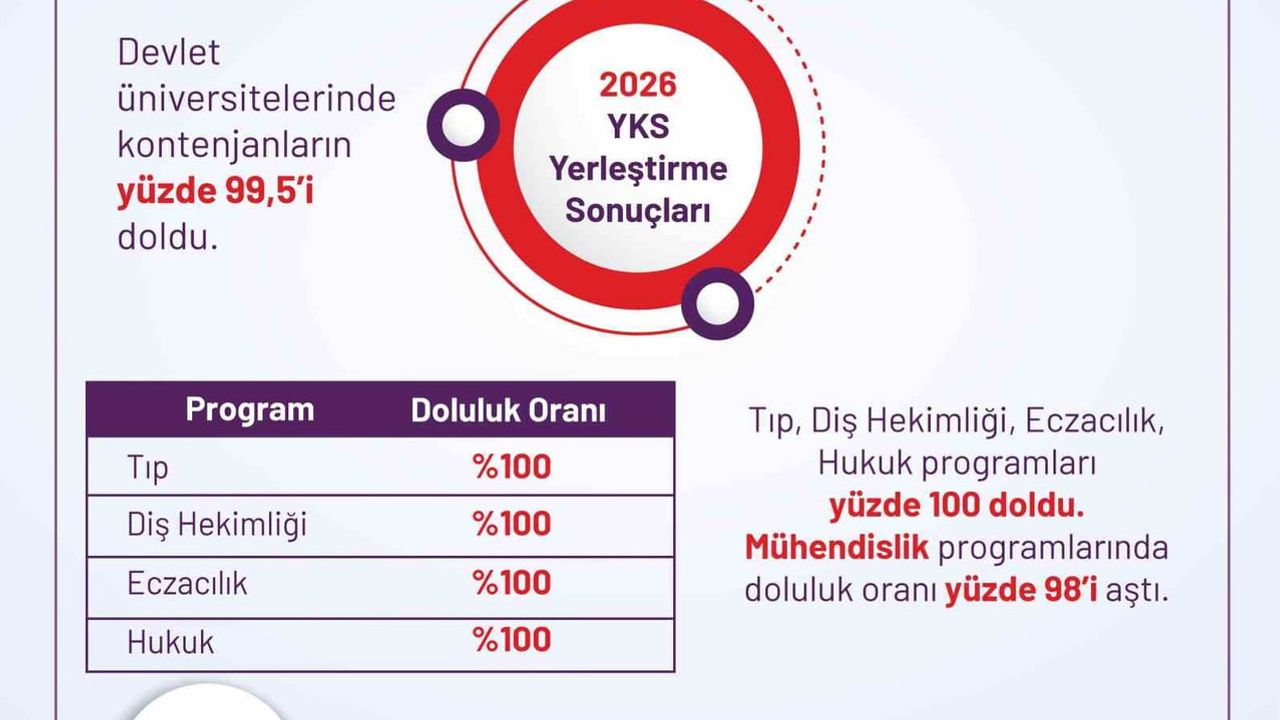 Devlet üniversitelerinde kontenjanların yüzde 99,5'i doldu.

2026 YKS Yerleştirme Sonuçları

| Program | Doluluk Oranı |
|---|---|
| Tıp | %100 |
| Diş Hekimliği | %100 |
| Eczacılık | %100 |
| Hukuk | %100 |

Tıp, Diş Hekimliği, Eczacılık, Hukuk programları yüzde 100 doldu. Mühendislik programlarında doluluk oranı yüzde 98'i aştı.